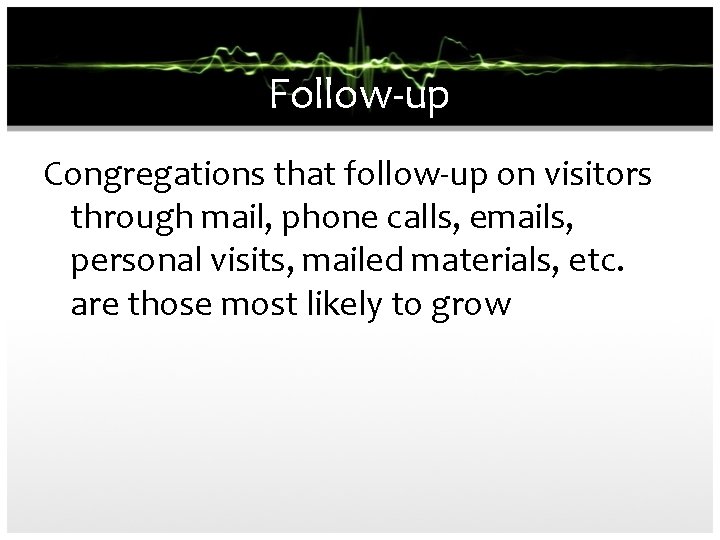 Follow-up

Congregations that follow-up on visitors through mail, phone calls, emails, personal visits, mailed materials, etc. are those most likely to grow